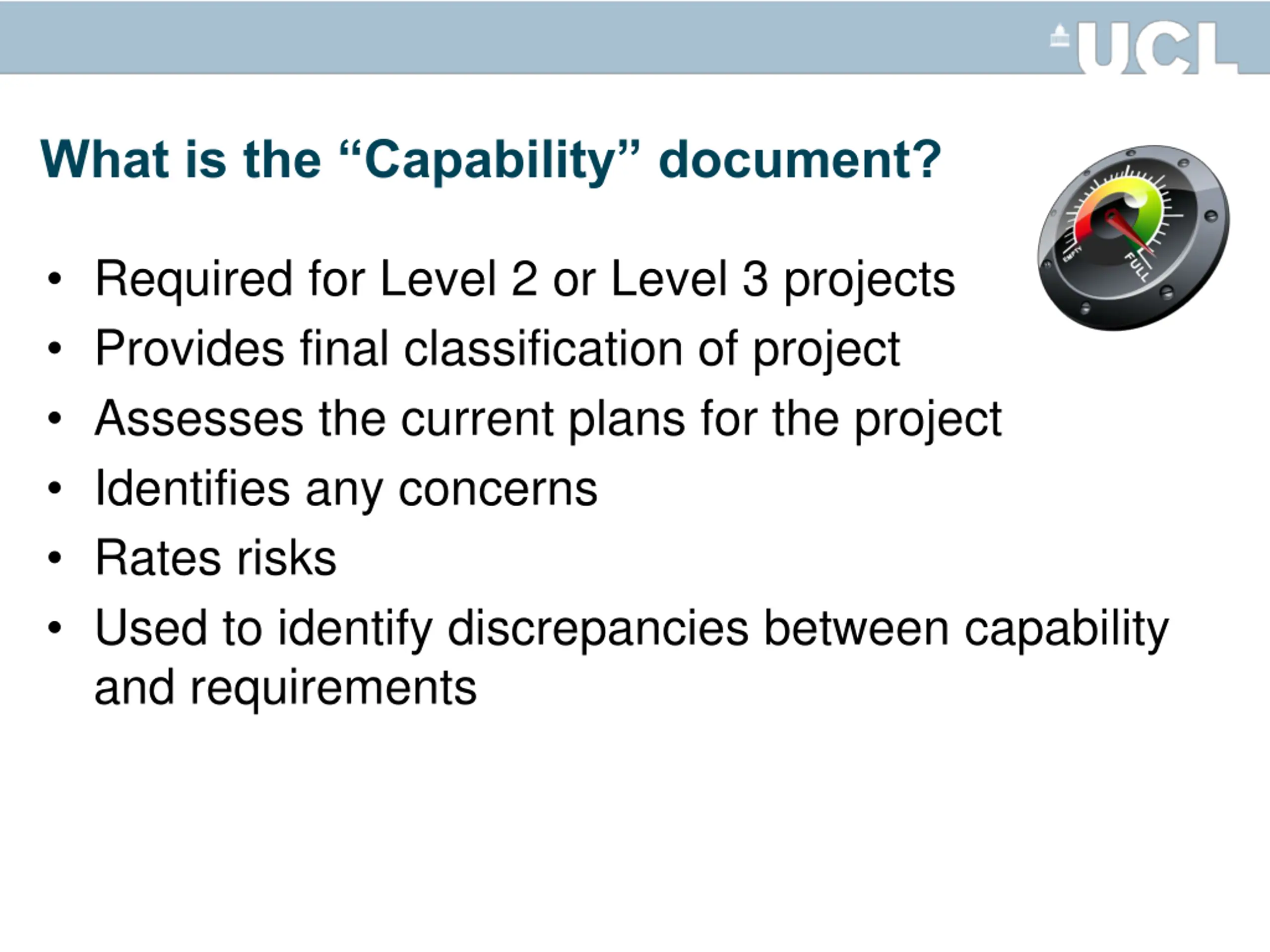 UCL

What is the “Capability” document?

EMPTY
FULL

• Required for Level 2 or Level 3 projects
• Provides final classification of project
• Assesses the current plans for the project
• Identifies any concerns
• Rates risks
• Used to identify discrepancies between capability and requirements